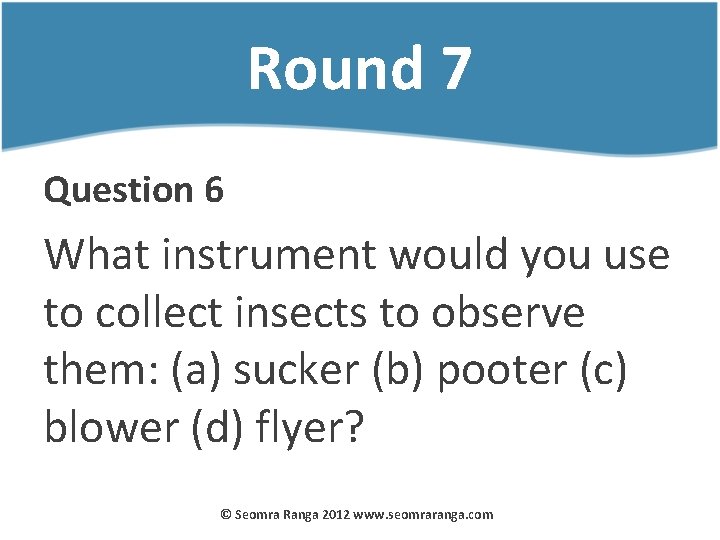 Round 7

Question 6

What instrument would you use to collect insects to observe them: (a) sucker (b) pooter (c) blower (d) flyer?

© Seomra Ranga 2012 www.seomraranga.com